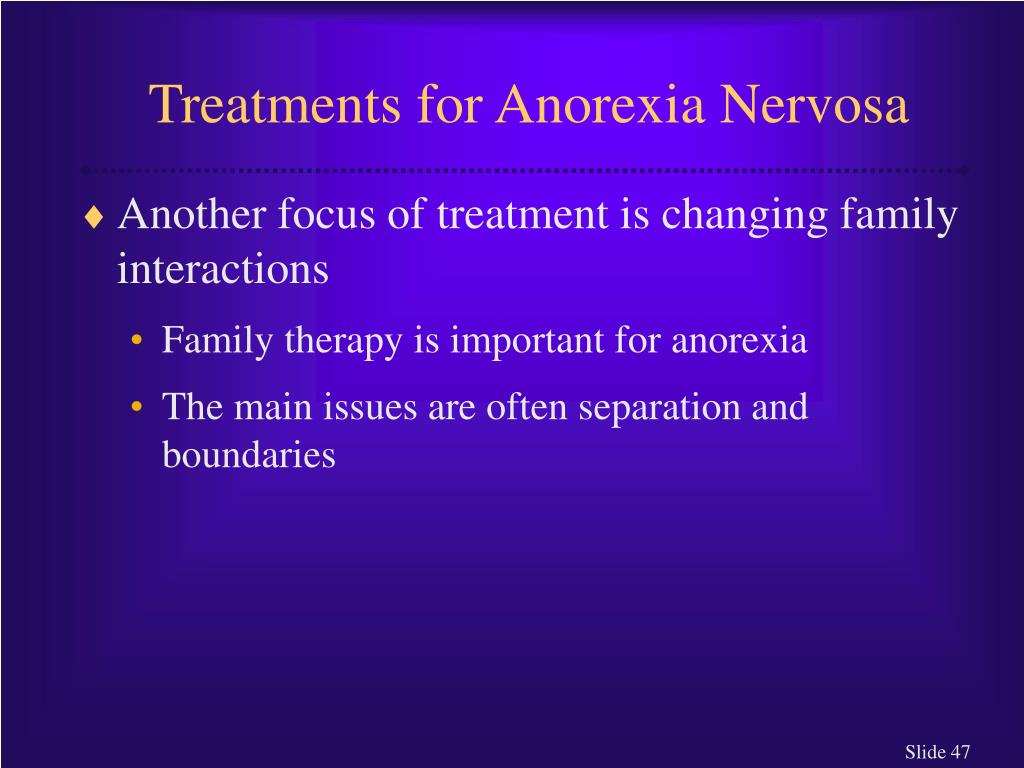 Treatments for Anorexia Nervosa

♦ Another focus of treatment is changing family interactions

• Family therapy is important for anorexia

• The main issues are often separation and boundaries

Slide 47